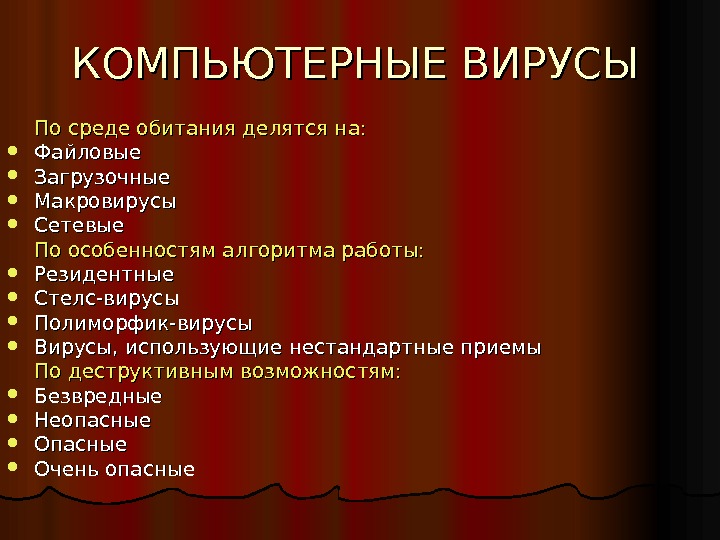 КОМПЬЮТЕРНЫЕ ВИРУСЫ

По среде обитания делятся на:
- Файловые
- Загрузочные
- Макровирусы
- Сетевые

По особенностям алгоритма работы:
- Резидентные
- Стелс-вирусы
- Полиморфик-вирусы
- Вирусы, использующие нестандартные приемы

По деструктивным возможностям:
- Безвредные
- Неопасные
- Опасные
- Очень опасные